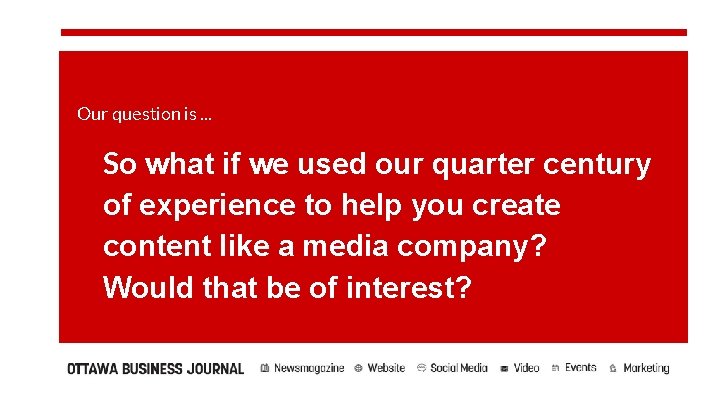 Our question is ...

So what if we used our quarter century of experience to help you create content like a media company? Would that be of interest?

OTTAWA BUSINESS JOURNAL Newsmagazine Website Social Media Video Events Marketing